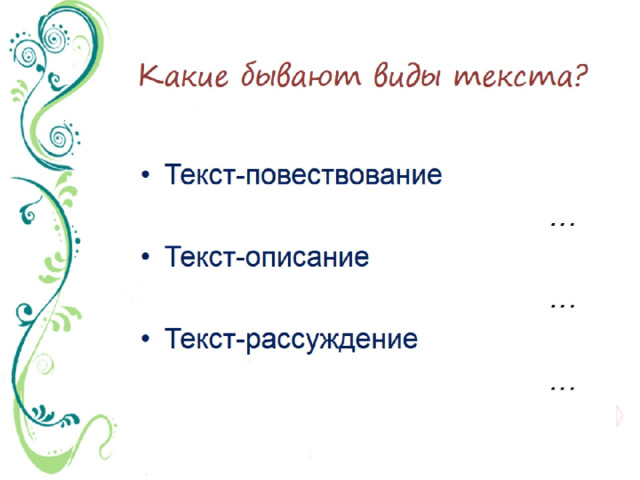 Какие бывают виды текста?

• Текст-повествование

…

• Текст-описание

…

• Текст-рассуждение

…